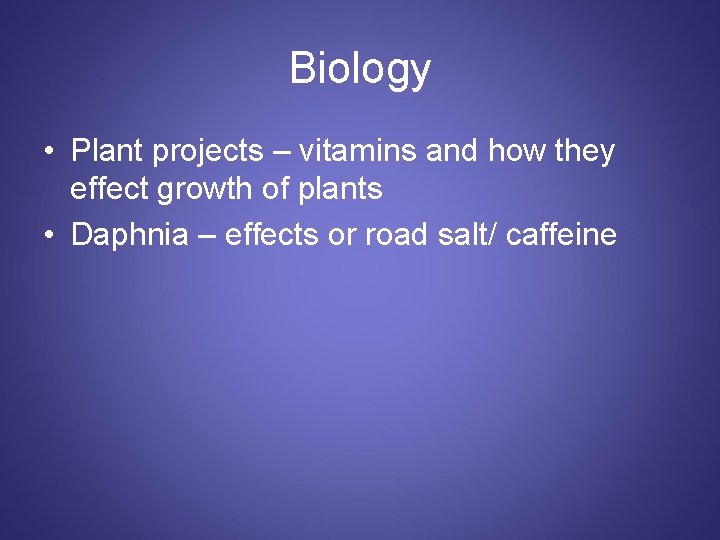 Biology

• Plant projects – vitamins and how they effect growth of plants
• Daphnia – effects or road salt/ caffeine